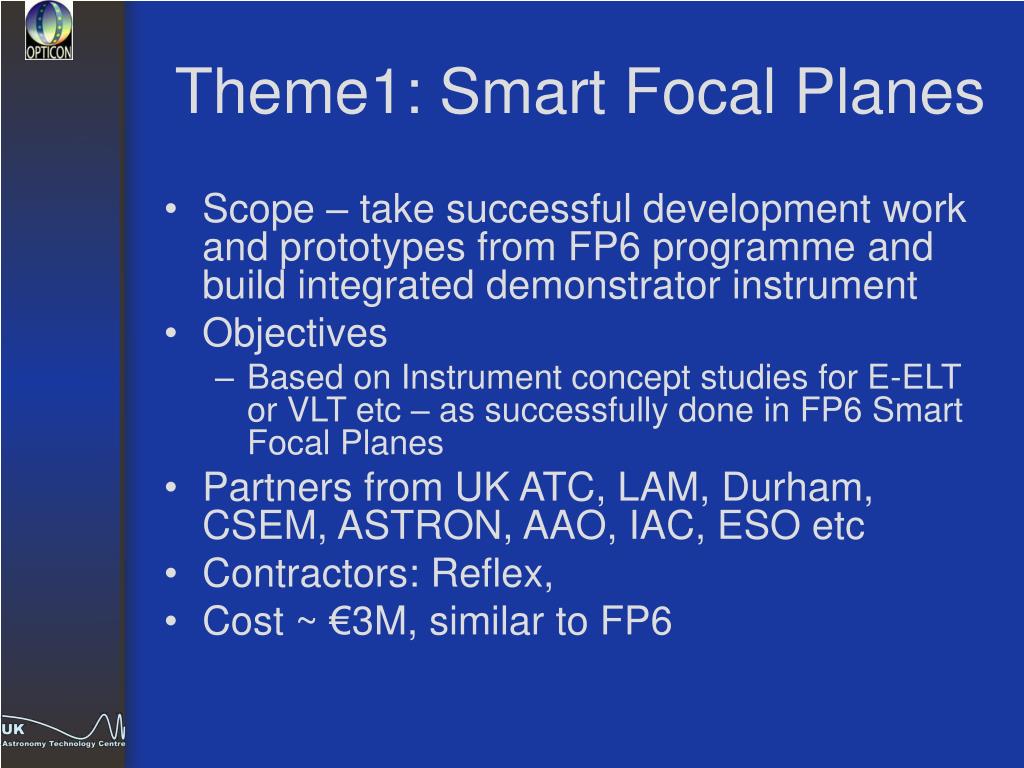 OPTICON

Theme1: Smart Focal Planes

• Scope – take successful development work and prototypes from FP6 programme and build integrated demonstrator instrument
• Objectives
– Based on Instrument concept studies for E-ELT or VLT etc – as successfully done in FP6 Smart Focal Planes
• Partners from UK ATC, LAM, Durham, CSEM, ASTRON, AAO, IAC, ESO etc
• Contractors: Reflex,
• Cost ~ €3M, similar to FP6

UK Astronomy Technology Centre